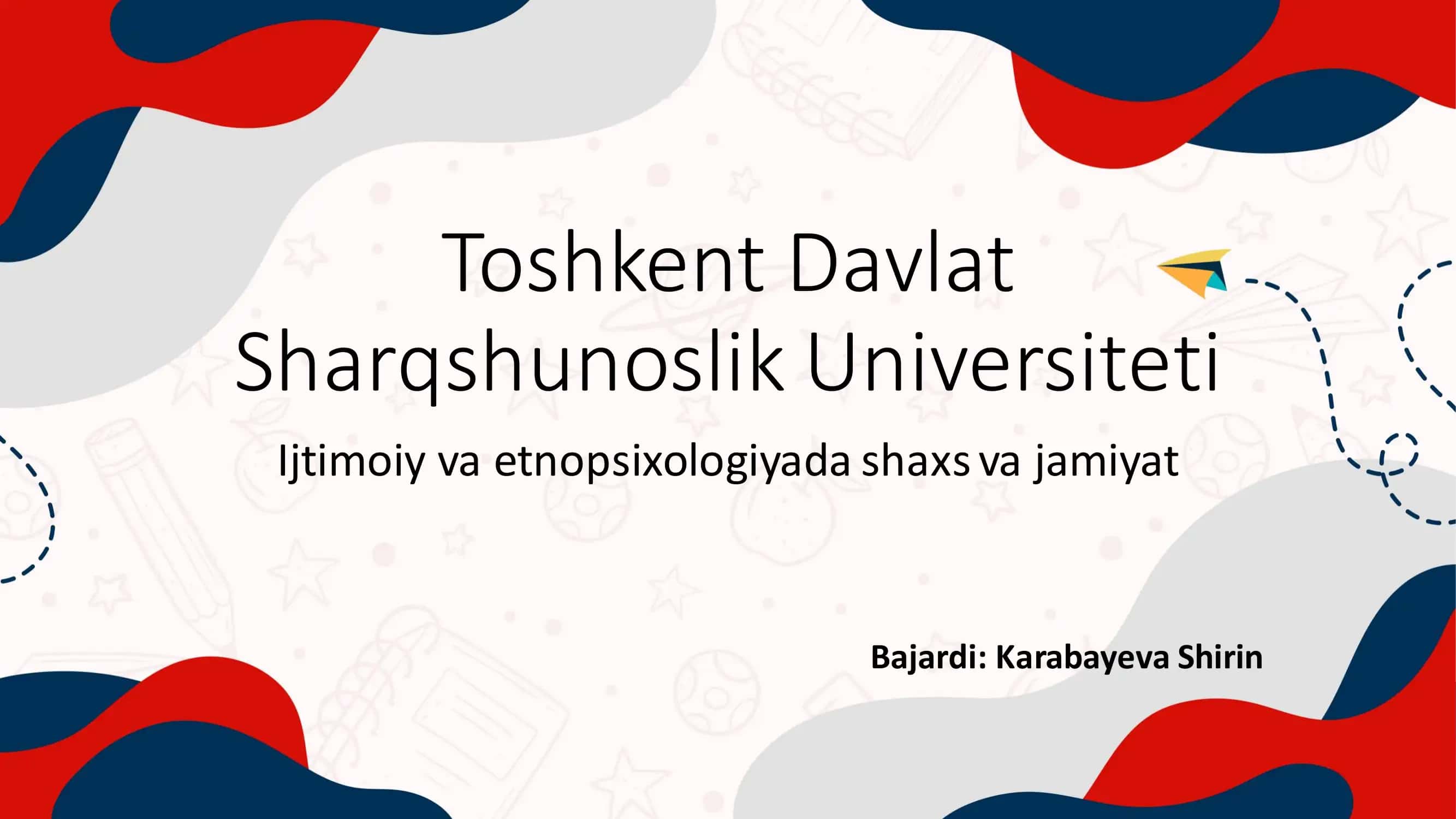 Toshkent Davlat Sharqshunoslik Universiteti

Ijtimoiy va etnopsixologiyada shaxs va jamiyat

Bajardi: Karabayeva Shirin